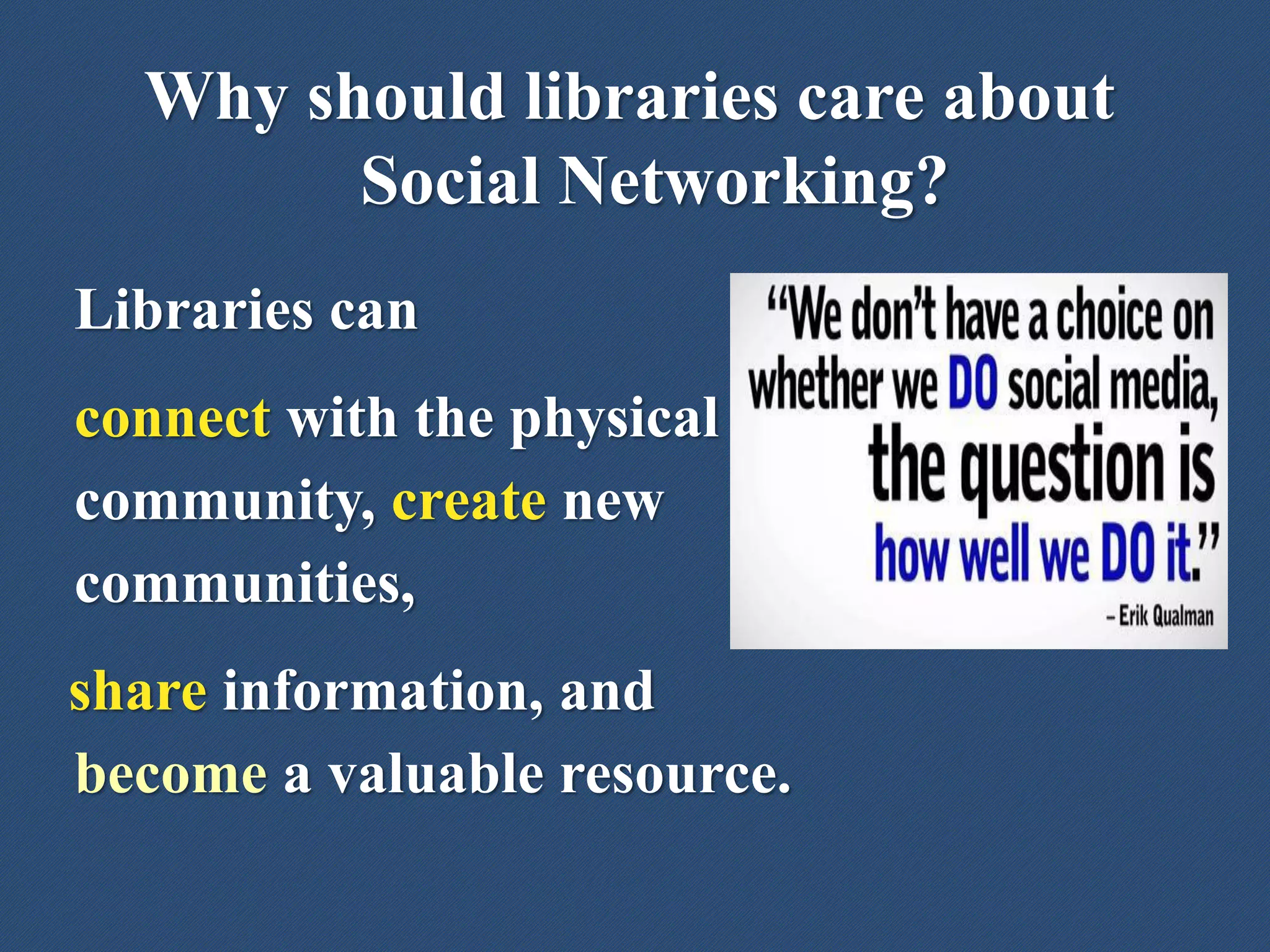 Why should libraries care about Social Networking?

Libraries can

connect with the physical community, create new communities,

share information, and

become a valuable resource.

“We don’t have a choice on whether we DO social media, the question is how well we DO it.”

– Erik Qualman